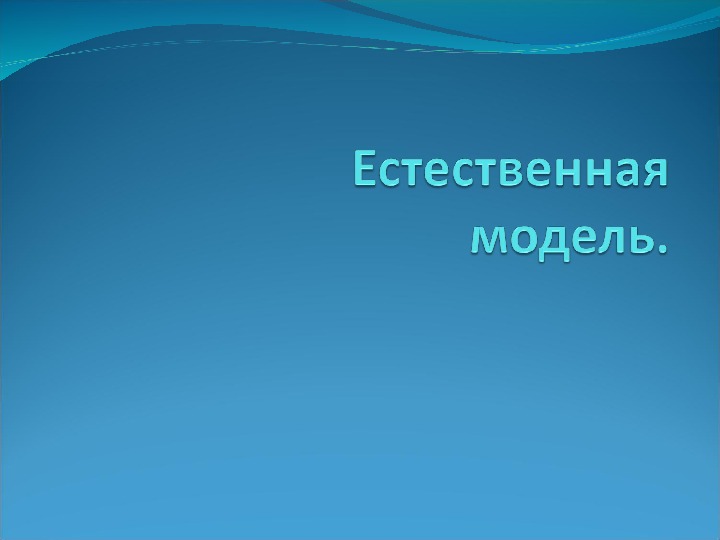 Естественная модель.